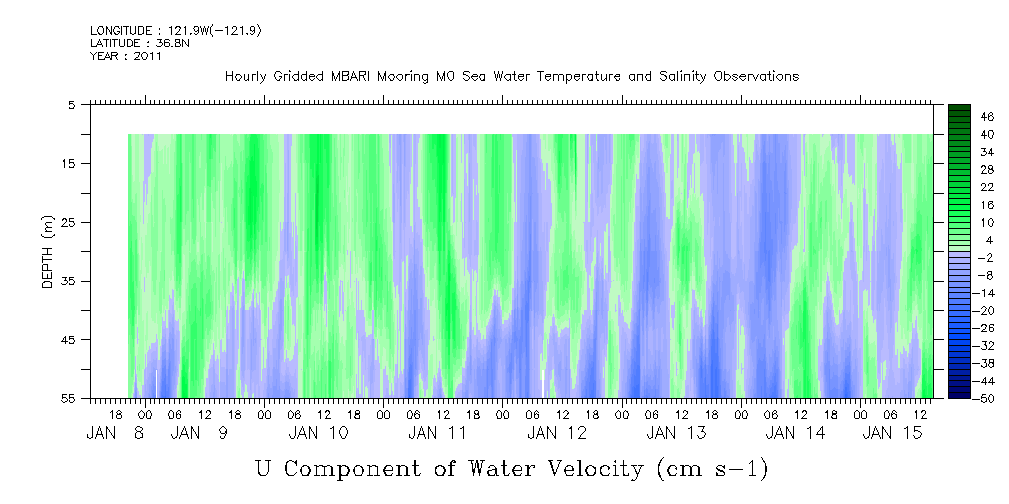 LONGITUDE : 121.9W(-121.9)
LATITUDE : 36.8N
YEAR : 2011

Hourly Gridded MBARI Mooring M0 Sea Water Temperature and Salinity Observations

DEPTH (m)

5
15
25
35
45
55

46
40
34
28
22
16
10
4
-2
-8
-14
-20
-26
-32
-38
-44
-50

18 00 06 12 18 00 06 12 18 00 06 12 18 00 06 12 18 00 06 12 18 00 06 12 18 00 06 12 18 00 06 12
JAN 8 JAN 9 JAN 10 JAN 11 JAN 12 JAN 13 JAN 14 JAN 15

U Component of Water Velocity (cm s-1)